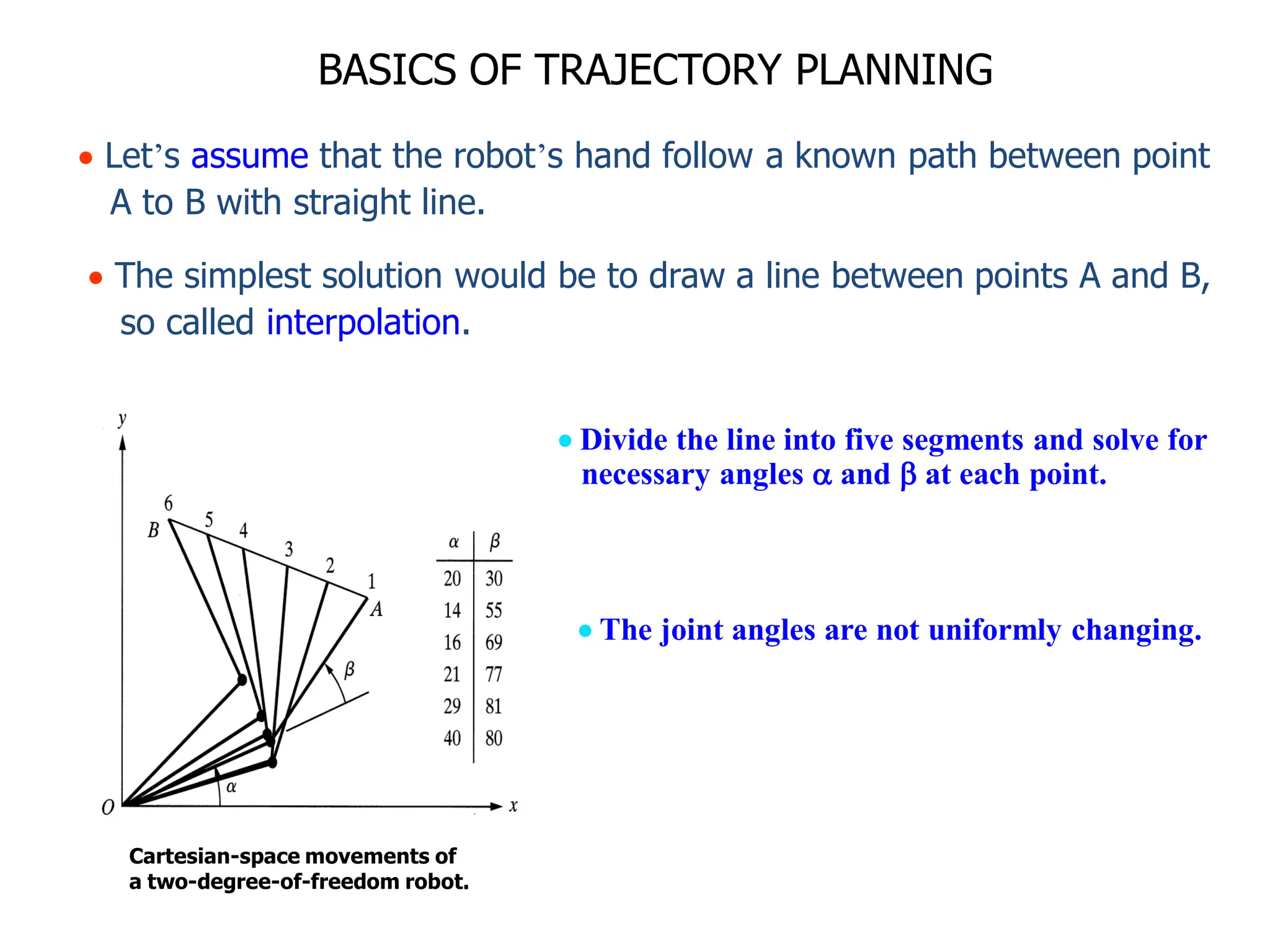 BASICS OF TRAJECTORY PLANNING

• Let's assume that the robot's hand follow a known path between point A to B with straight line.

• The simplest solution would be to draw a line between points A and B, so called interpolation.

y

6
B
5
4
3
2
1
A
$\beta$
$\alpha$
O
x

| $\alpha$ | $\beta$ |
|---|---|
| 20 | 30 |
| 14 | 55 |
| 16 | 69 |
| 21 | 77 |
| 29 | 81 |
| 40 | 80 |

Cartesian-space movements of a two-degree-of-freedom robot.

• Divide the line into five segments and solve for necessary angles $\alpha$ and $\beta$ at each point.

• The joint angles are not uniformly changing.